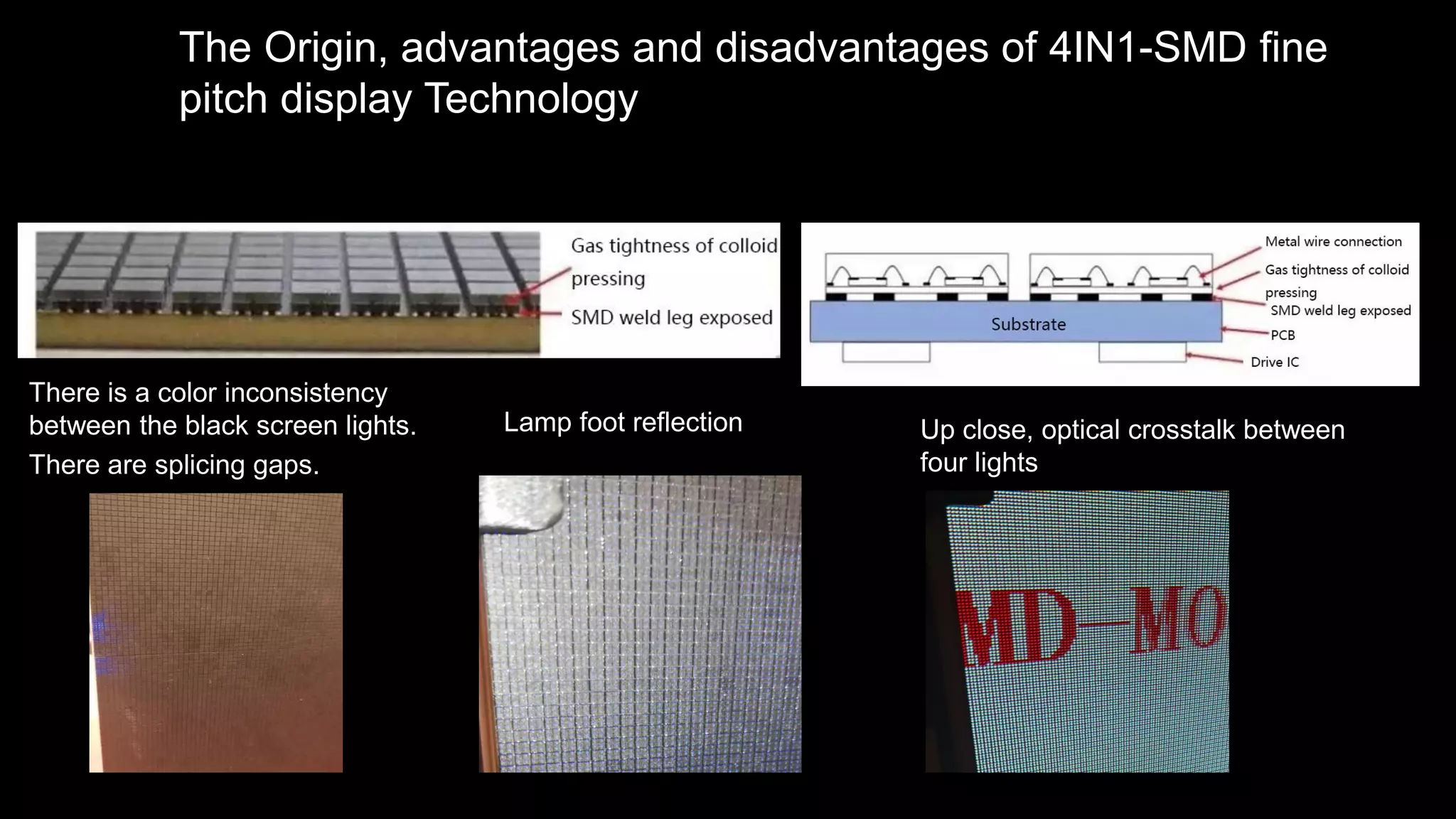 The Origin, advantages and disadvantages of 4IN1-SMD fine pitch display Technology

Gas tightness of colloid pressing

SMD weld leg exposed

Metal wire connection

Gas tightness of colloid pressing

SMD weld leg exposed

Substrate

PCB

Drive IC

There is a color inconsistency between the black screen lights.

There are splicing gaps.

Lamp foot reflection

Up close, optical crosstalk between four lights

MD—MO